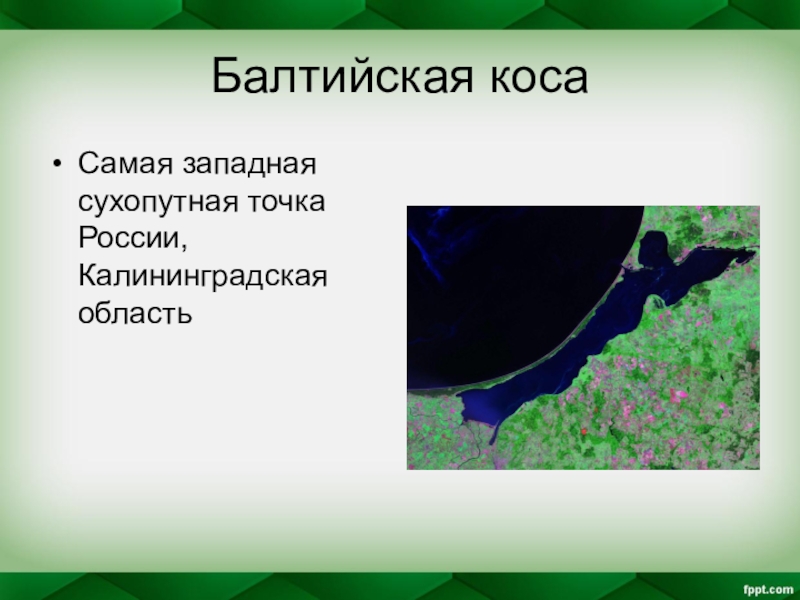 Балтийская коса

• Самая западная сухопутная точка России, Калининградская область

fppt.com